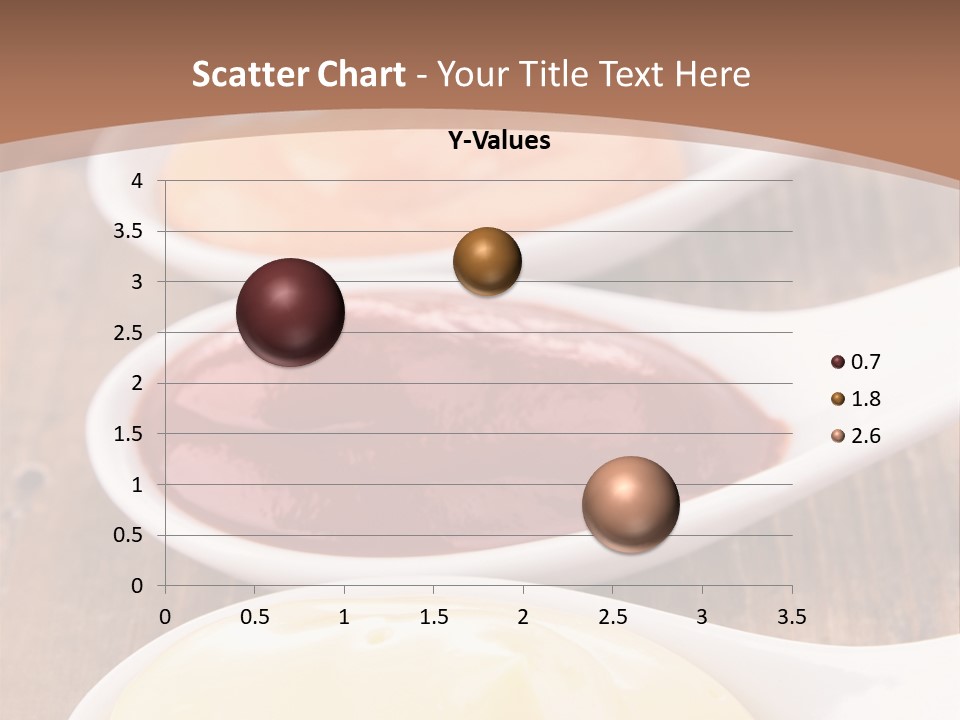 Scatter Chart - Your Title Text Here

Y-Values

4
3.5
3
2.5
2
1.5
1
0.5
0

0 0.5 1 1.5 2 2.5 3 3.5

0.7
1.8
2.6